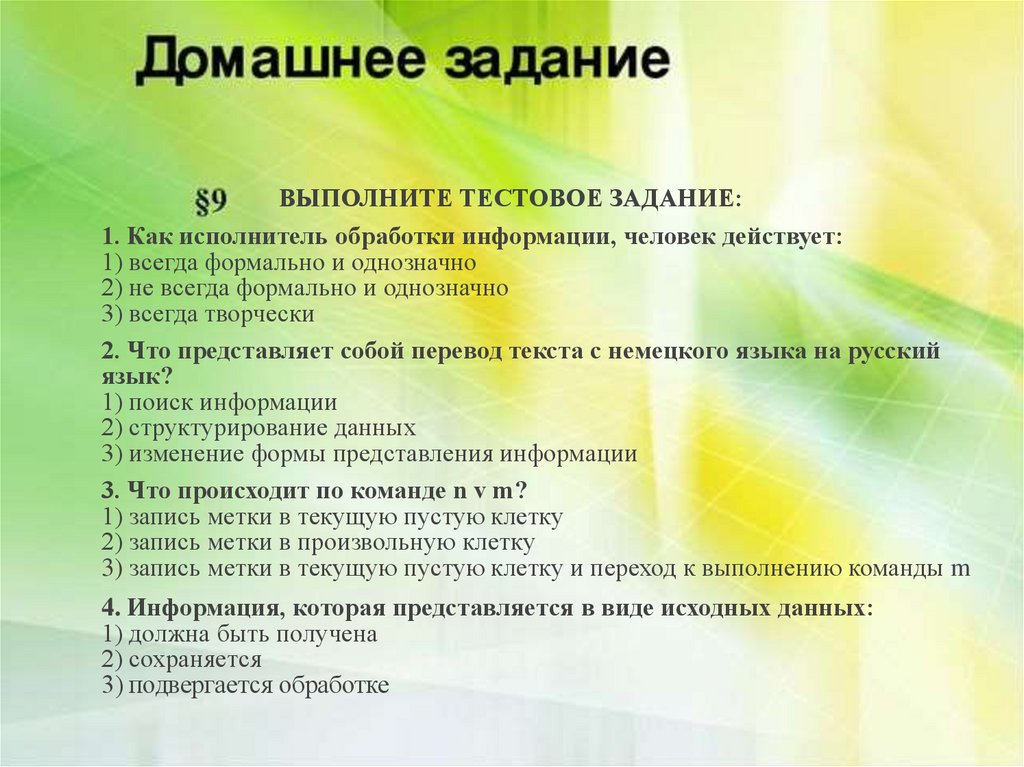 Домашнее задание

§9 ВЫПОЛНИТЕ ТЕСТОВОЕ ЗАДАНИЕ:

1. Как исполнитель обработки информации, человек действует:
1) всегда формально и однозначно
2) не всегда формально и однозначно
3) всегда творчески

2. Что представляет собой перевод текста с немецкого языка на русский язык?
1) поиск информации
2) структурирование данных
3) изменение формы представления информации

3. Что происходит по команде n v m?
1) запись метки в текущую пустую клетку
2) запись метки в произвольную клетку
3) запись метки в текущую пустую клетку и переход к выполнению команды m

4. Информация, которая представляется в виде исходных данных:
1) должна быть получена
2) сохраняется
3) подвергается обработке